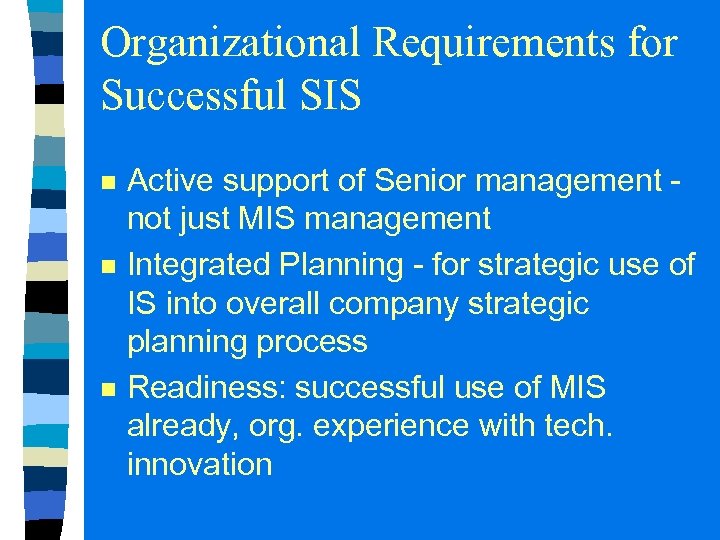 Organizational Requirements for Successful SIS

- Active support of Senior management - not just MIS management
- Integrated Planning - for strategic use of IS into overall company strategic planning process
- Readiness: successful use of MIS already, org. experience with tech. innovation